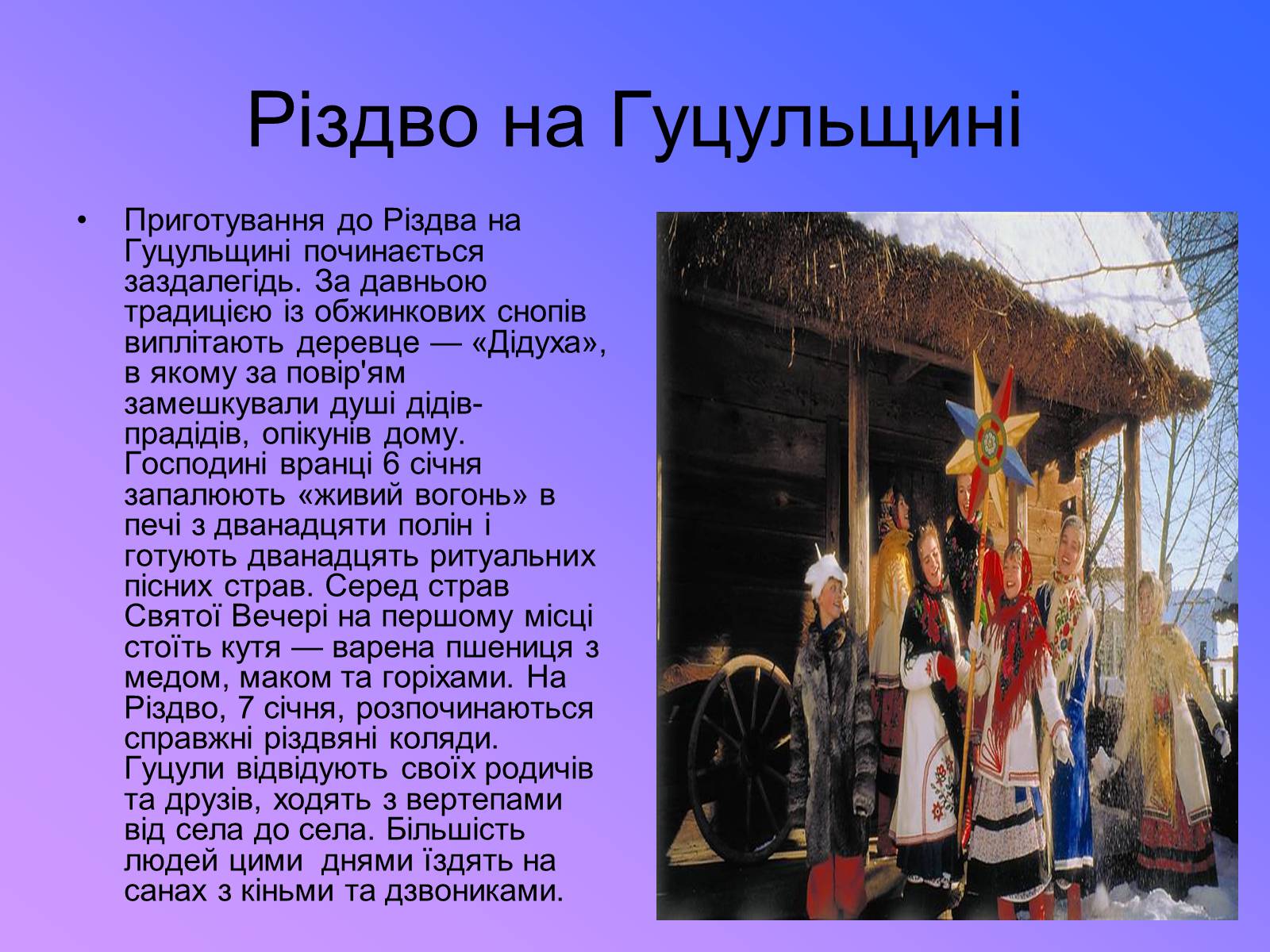 Різдво на Гуцульщині

• Приготування до Різдва на Гуцульщині починається заздалегідь. За давньою традицією із обжинкових снопів виплітають деревце — «Дідуха», в якому за повір'ям замешкували душі дідів-прадідів, опікунів дому. Господині вранці 6 січня запалюють «живий вогонь» в печі з дванадцяти полін і готують дванадцять ритуальних пісних страв. Серед страв Святої Вечері на першому місці стоїть кутя — варена пшениця з медом, маком та горіхами. На Різдво, 7 січня, розпочинаються справжні різдвяні коляди. Гуцули відвідують своїх родичів та друзів, ходять з вертепами від села до села. Більшість людей цими днями їздять на санах з кіньми та дзвониками.